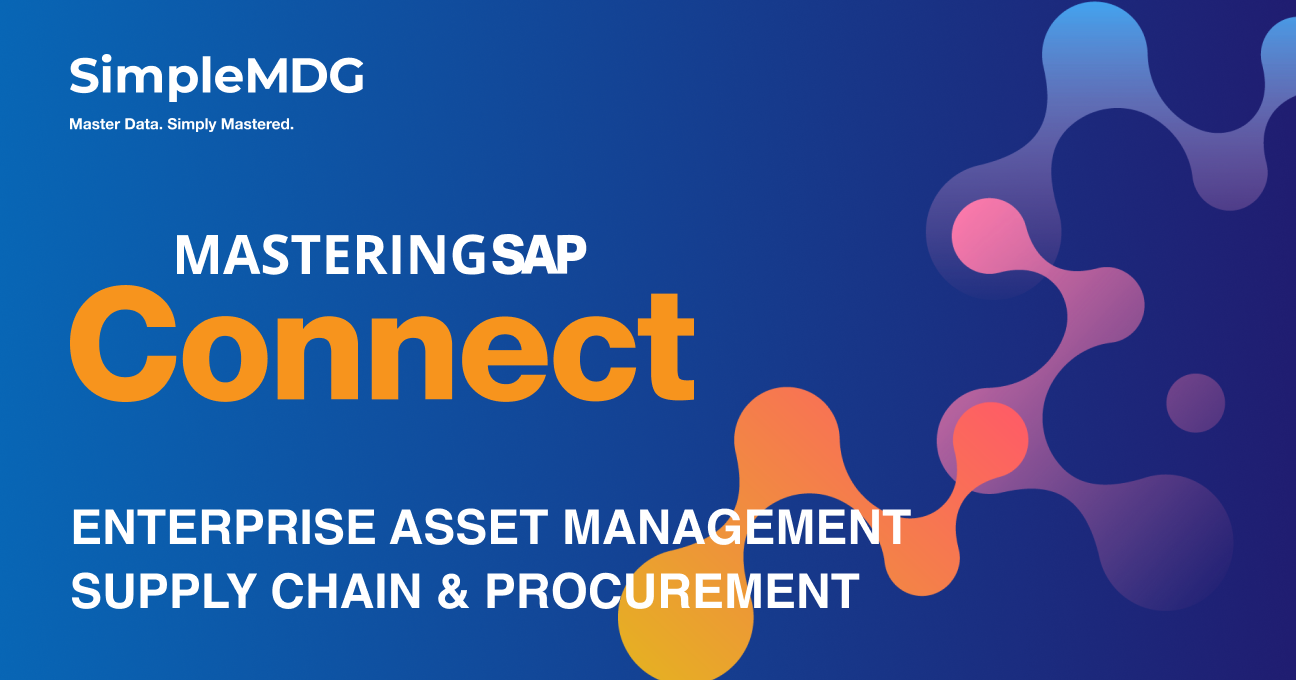 SimpleMDG
Master Data. Simply Mastered.

MASTERINGSAP
Connect

ENTERPRISE ASSET MANAGEMENT
SUPPLY CHAIN & PROCUREMENT